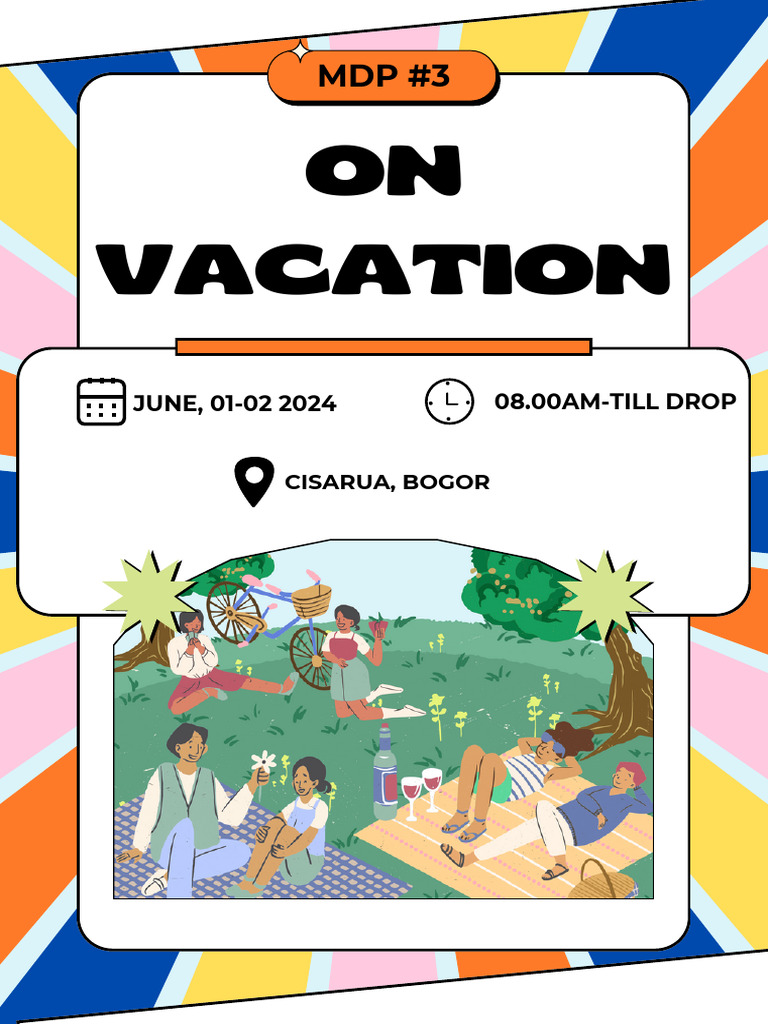 MDP #3

ON VACATION

JUNE, 01-02 2024

08.00AM-TILL DROP

CISARUA, BOGOR